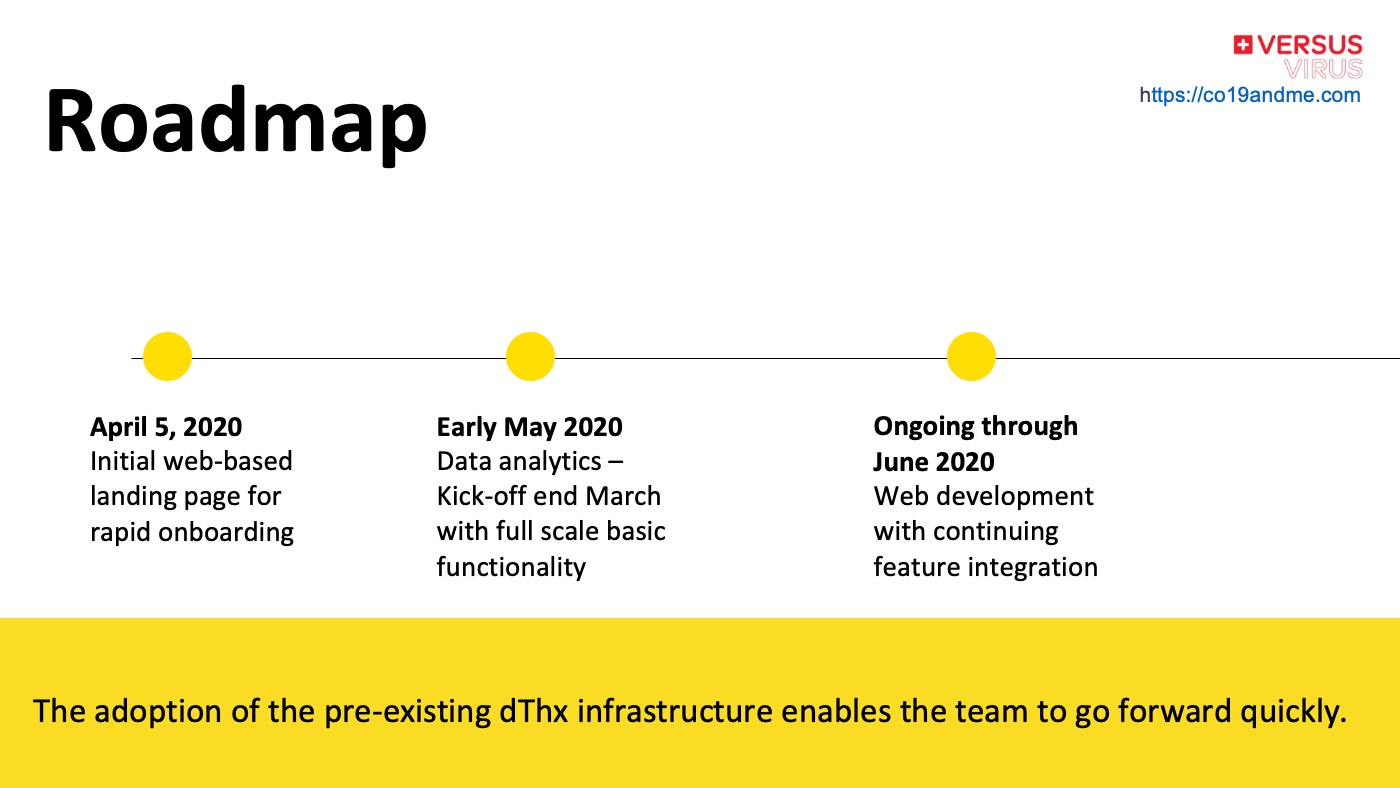 Roadmap

VERSUS VIRUS
https://co19andme.com

April 5, 2020
Initial web-based landing page for rapid onboarding

Early May 2020
Data analytics – Kick-off end March with full scale basic functionality

Ongoing through June 2020
Web development with continuing feature integration

The adoption of the pre-existing dThx infrastructure enables the team to go forward quickly.